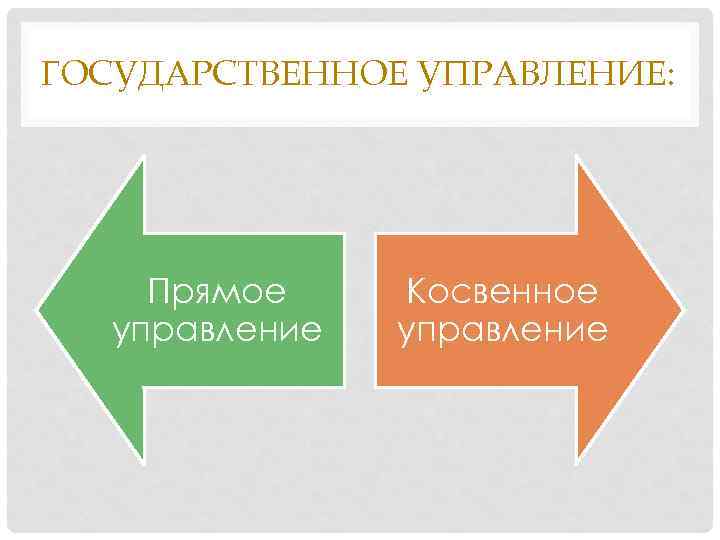 ГОСУДАРСТВЕННОЕ УПРАВЛЕНИЕ:

Прямое управление

Косвенное управление